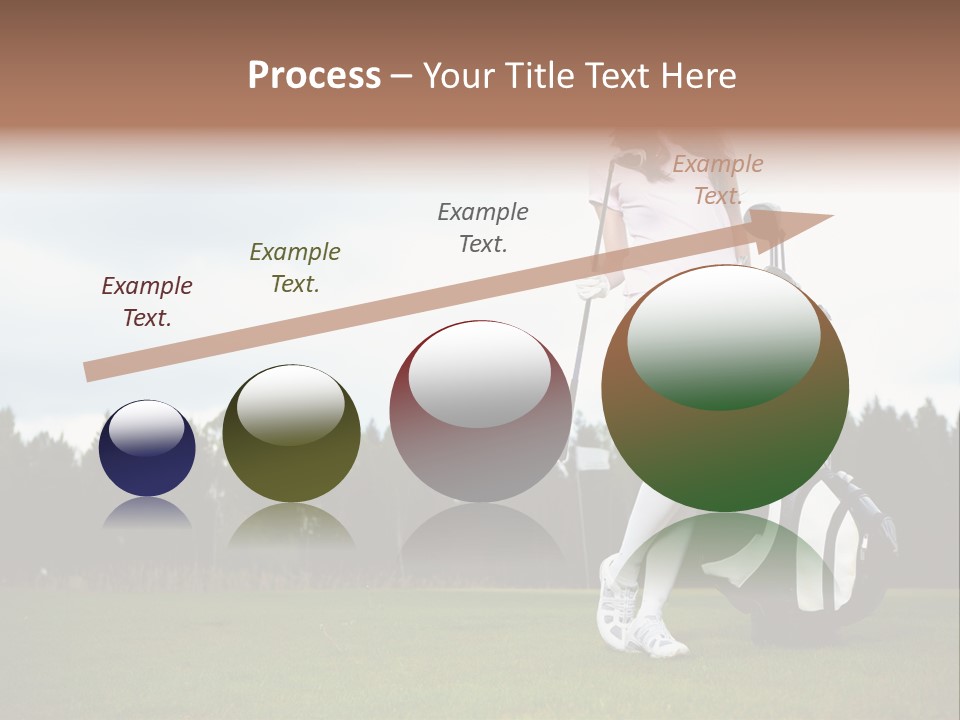 Process – Your Title Text Here

Example Text.

Example Text.

Example Text.

Example Text.